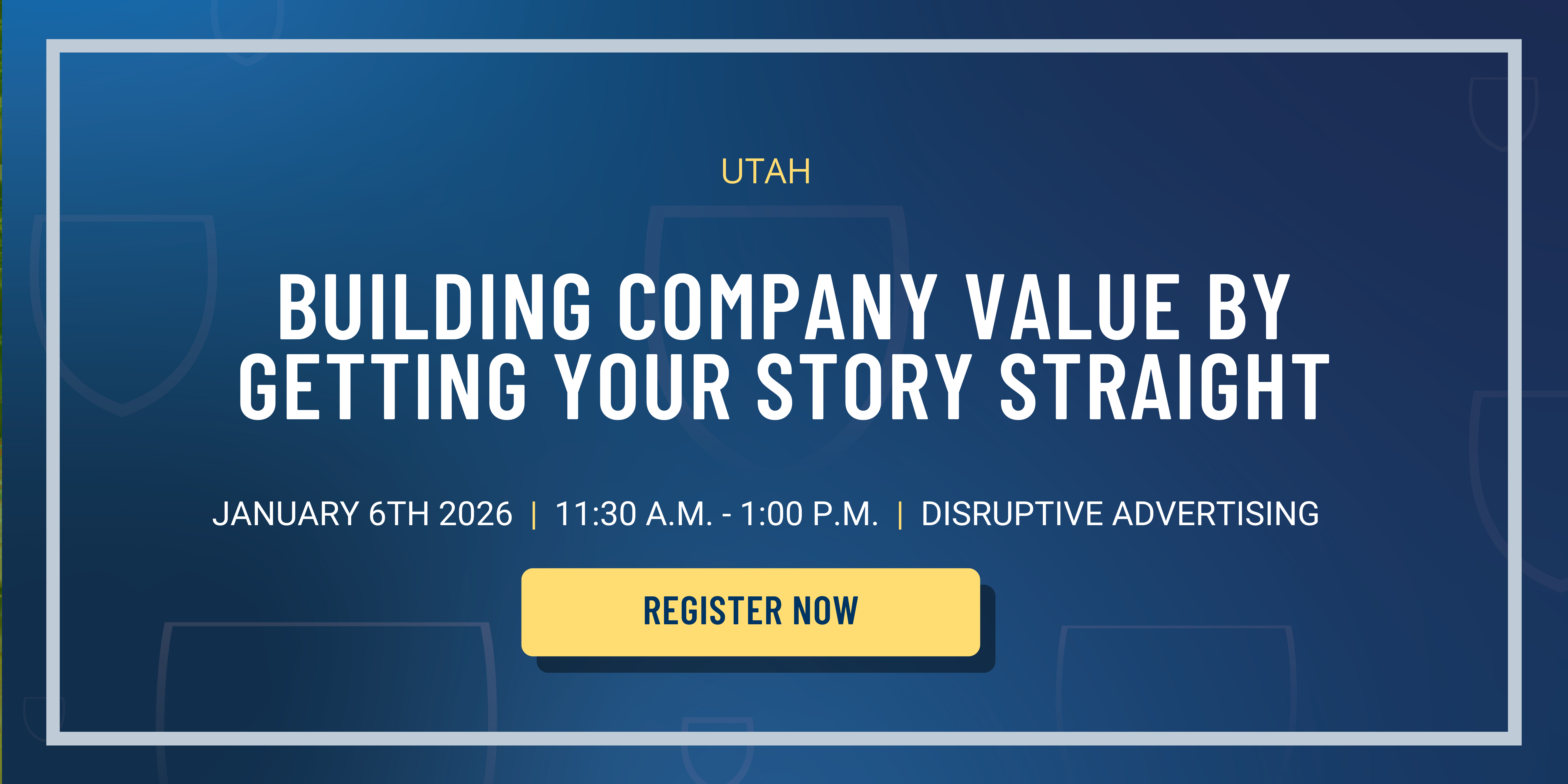 UTAH

BUILDING COMPANY VALUE BY GETTING YOUR STORY STRAIGHT

JANUARY 6TH 2026 | 11:30 A.M. - 1:00 P.M. | DISRUPTIVE ADVERTISING

REGISTER NOW